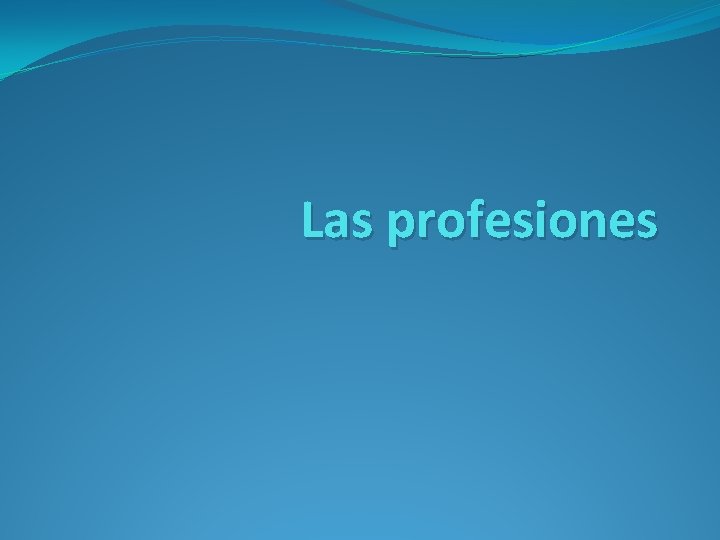 Las profesiones